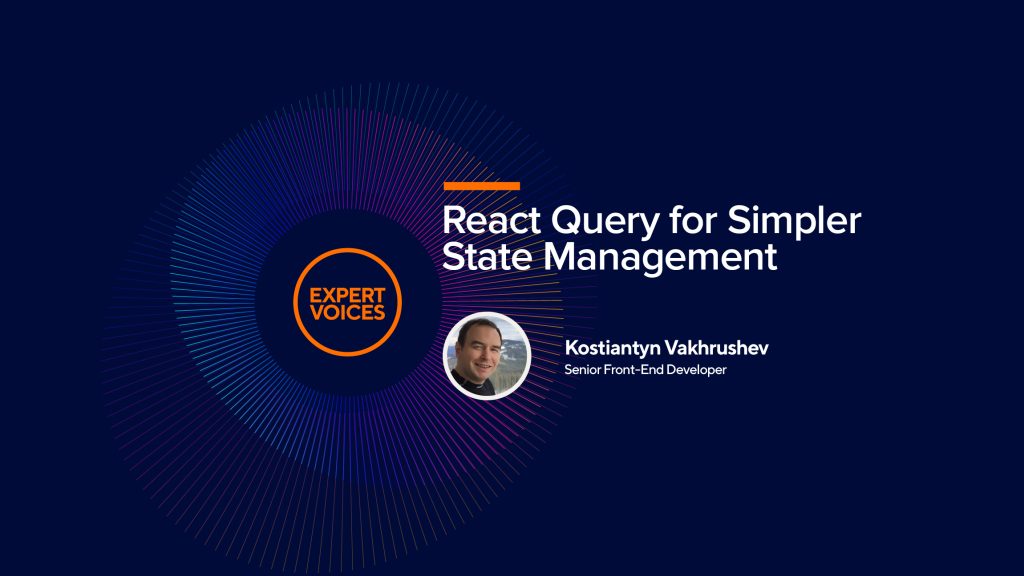 EXPERT VOICES

React Query for Simpler State Management

Kostiantyn Vakhrushev
Senior Front-End Developer